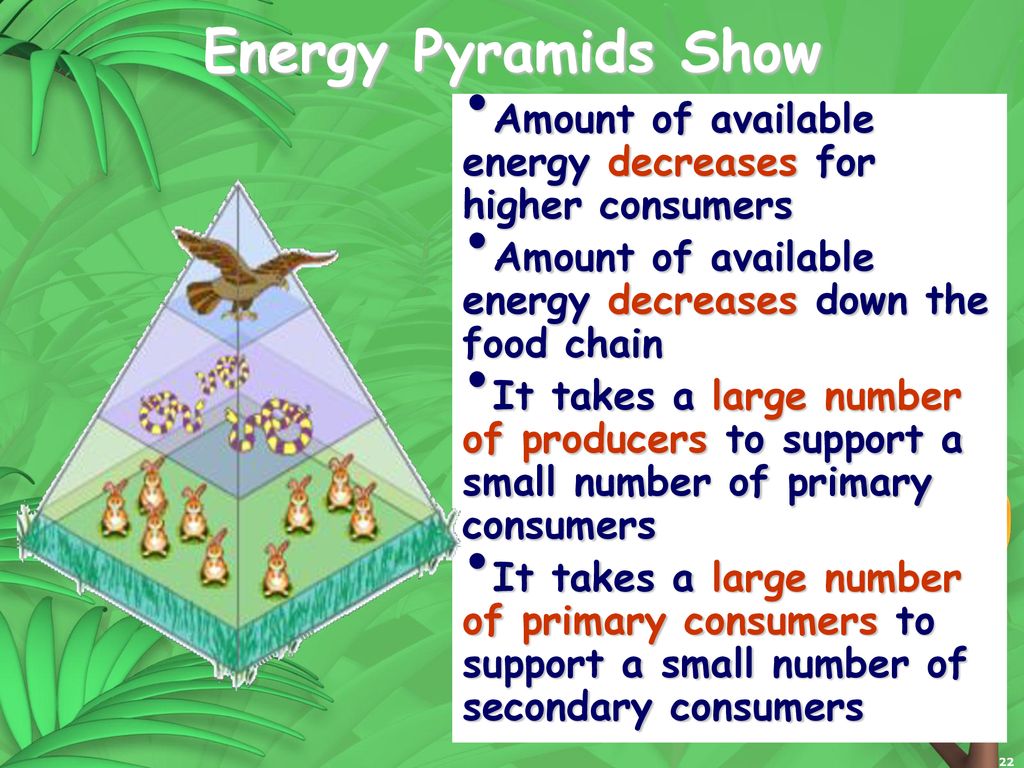 Energy Pyramids Show

•Amount of available energy decreases for higher consumers

•Amount of available energy decreases down the food chain

•It takes a large number of producers to support a small number of primary consumers

•It takes a large number of primary consumers to support a small number of secondary consumers

22